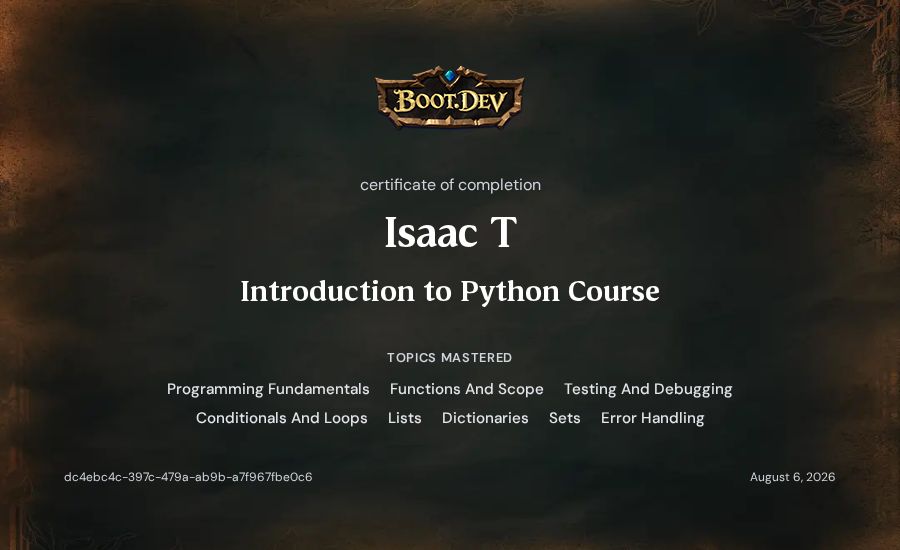 BOOT.DEV

certificate of completion

Isaac T

Introduction to Python Course

TOPICS MASTERED

Programming Fundamentals Functions And Scope Testing And Debugging Conditionals And Loops Lists Dictionaries Sets Error Handling

dc4ebc4c-397c-479a-ab9b-a7f967fbe0c6

August 6, 2026